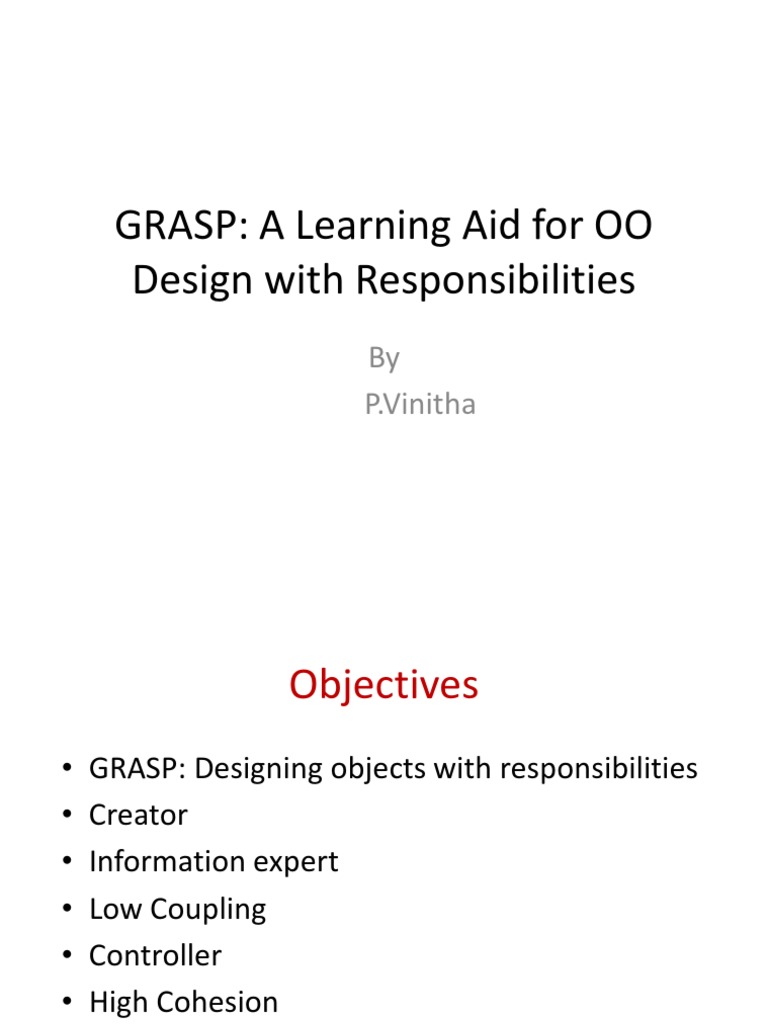 GRASP: A Learning Aid for OO Design with Responsibilities

By
P.Vinitha

Objectives

• GRASP: Designing objects with responsibilities
• Creator
• Information expert
• Low Coupling
• Controller
• High Cohesion